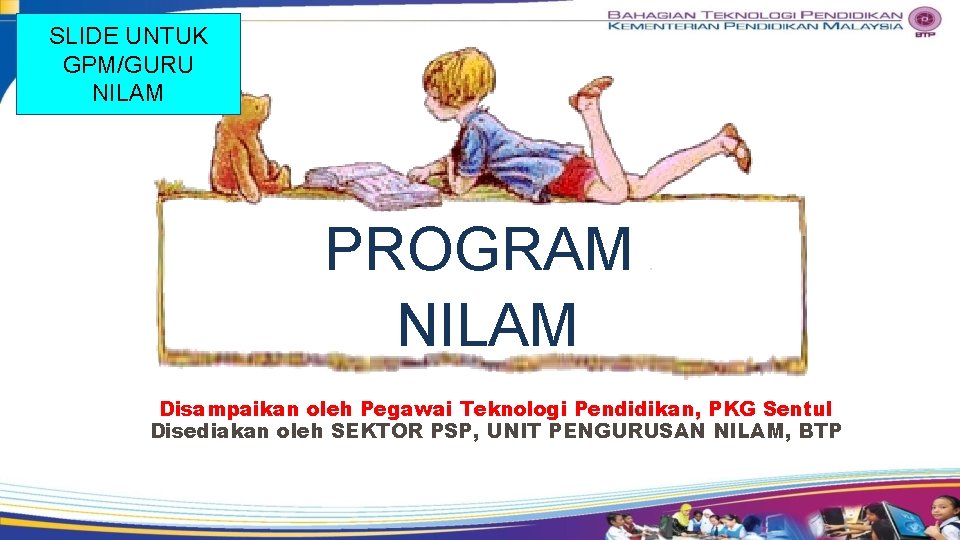 SLIDE UNTUK GPM/GURU NILAM

BAHAGIAN TEKNOLOGI PENDIDIKAN
KEMENTERIAN PENDIDIKAN MALAYSIA
BTP

PROGRAM NILAM

Disampaikan oleh Pegawai Teknologi Pendidikan, PKG Sentul
Disediakan oleh SEKTOR PSP, UNIT PENGURUSAN NILAM, BTP